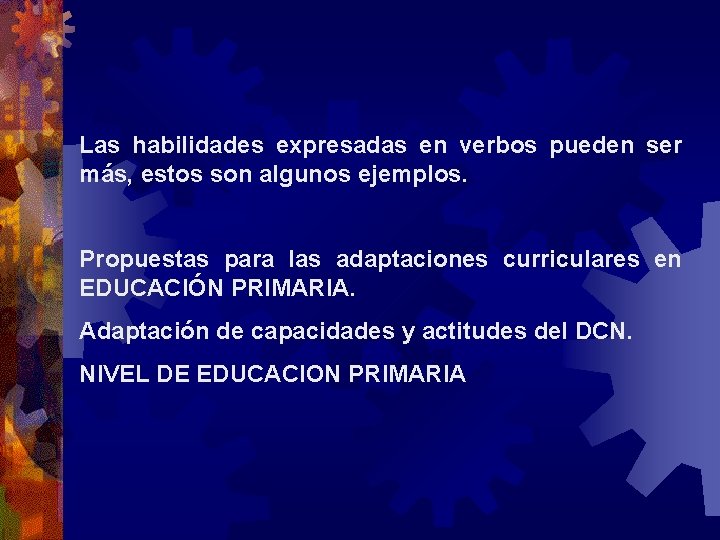 Las habilidades expresadas en verbos pueden ser más, estos son algunos ejemplos.

Propuestas para las adaptaciones curriculares en EDUCACIÓN PRIMARIA.

Adaptación de capacidades y actitudes del DCN.

NIVEL DE EDUCACION PRIMARIA